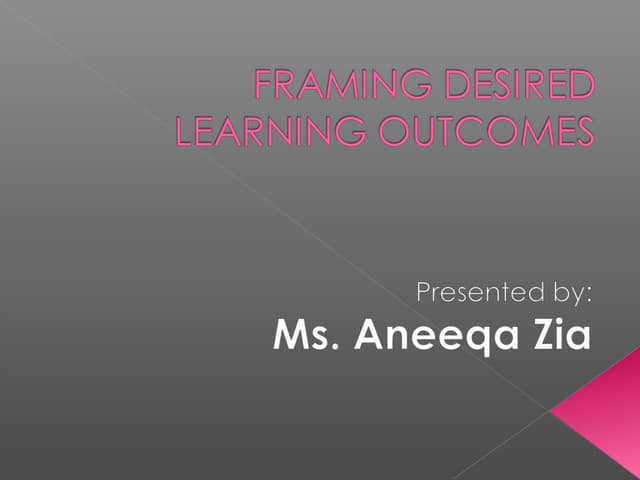 FRAMING DESIRED LEARNING OUTCOMES

Presented by:
Ms. Aneeqa Zia